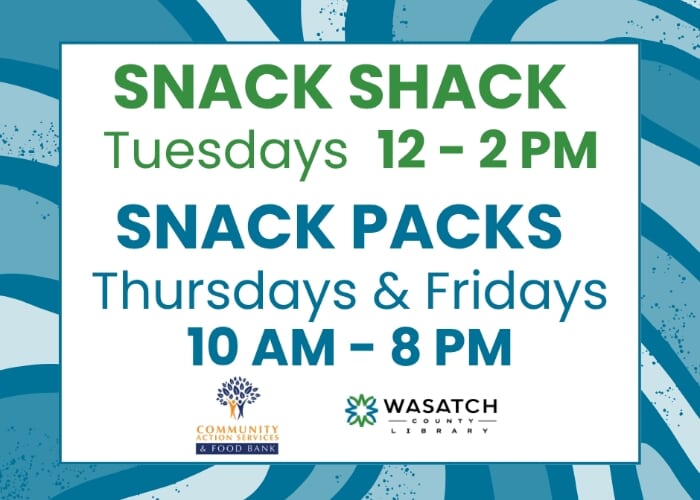 SNACK SHACK
Tuesdays 12 - 2 PM

SNACK PACKS
Thursdays & Fridays
10 AM - 8 PM

COMMUNITY
ACTION SERVICES
& FOOD BANK

WASATCH
COUNTY
LIBRARY